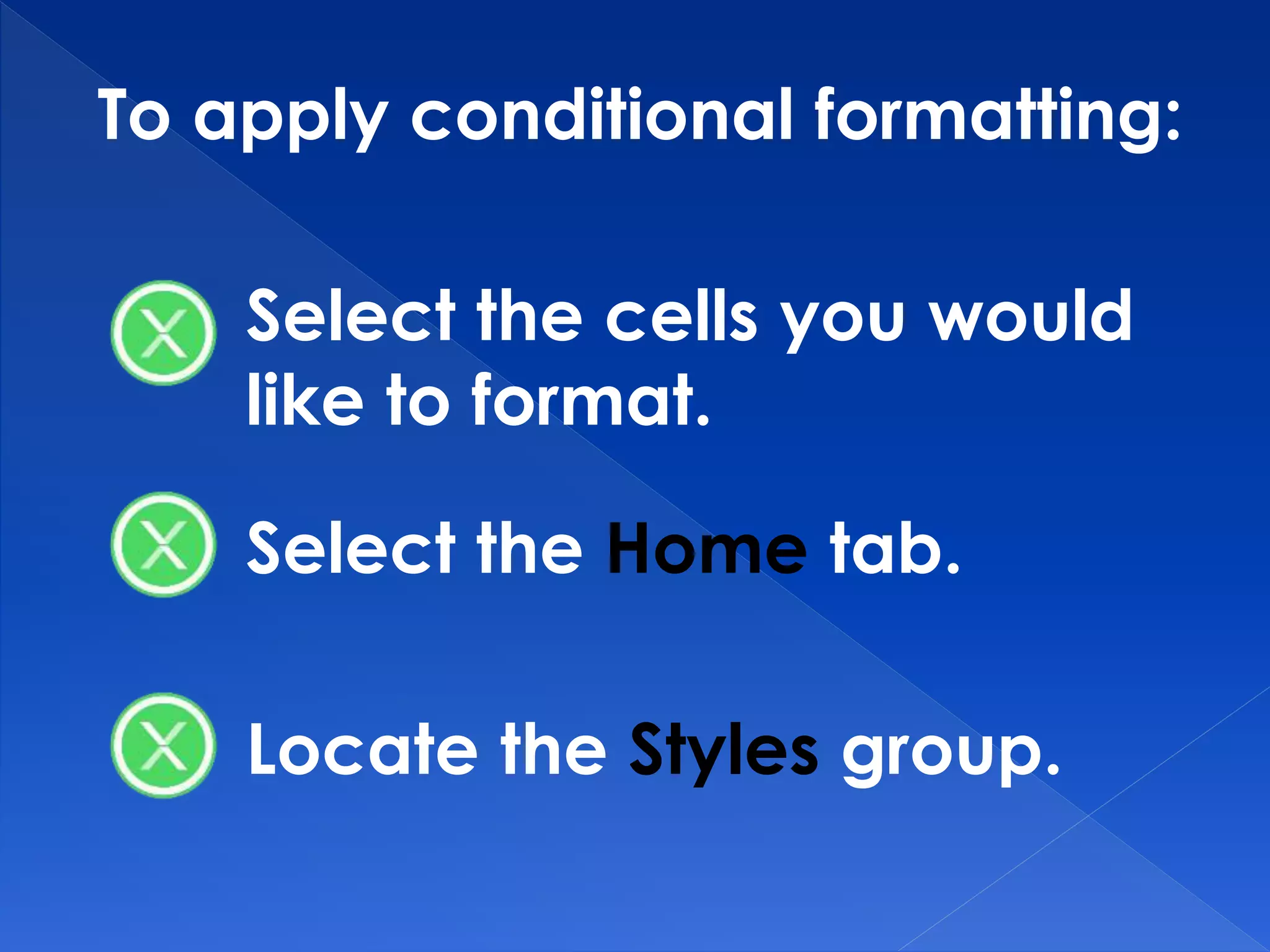 To apply conditional formatting:

Select the cells you would like to format.

Select the Home tab.

Locate the Styles group.